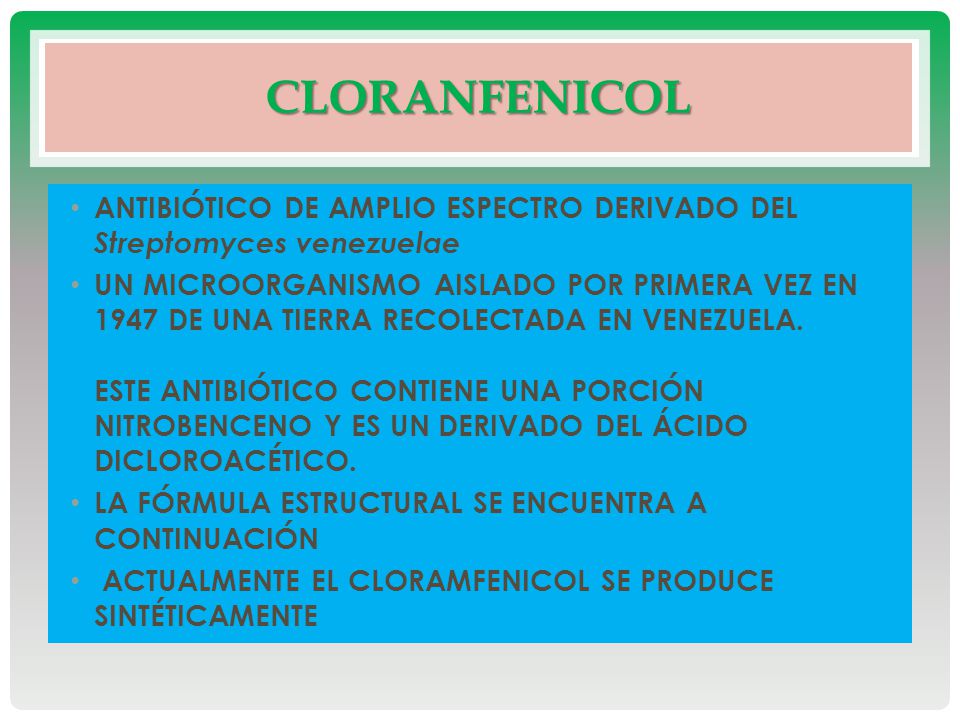 CLORANFENICOL

• ANTIBIÓTICO DE AMPLIO ESPECTRO DERIVADO DEL Streptomyces venezuelae

• UN MICROORGANISMO AISLADO POR PRIMERA VEZ EN 1947 DE UNA TIERRA RECOLECTADA EN VENEZUELA.

ESTE ANTIBIÓTICO CONTIENE UNA PORCIÓN NITROBENCENO Y ES UN DERIVADO DEL ÁCIDO DICLOROACÉTICO.

• LA FÓRMULA ESTRUCTURAL SE ENCUENTRA A CONTINUACIÓN

• ACTUALMENTE EL CLORAMFENICOL SE PRODUCE SINTÉTICAMENTE